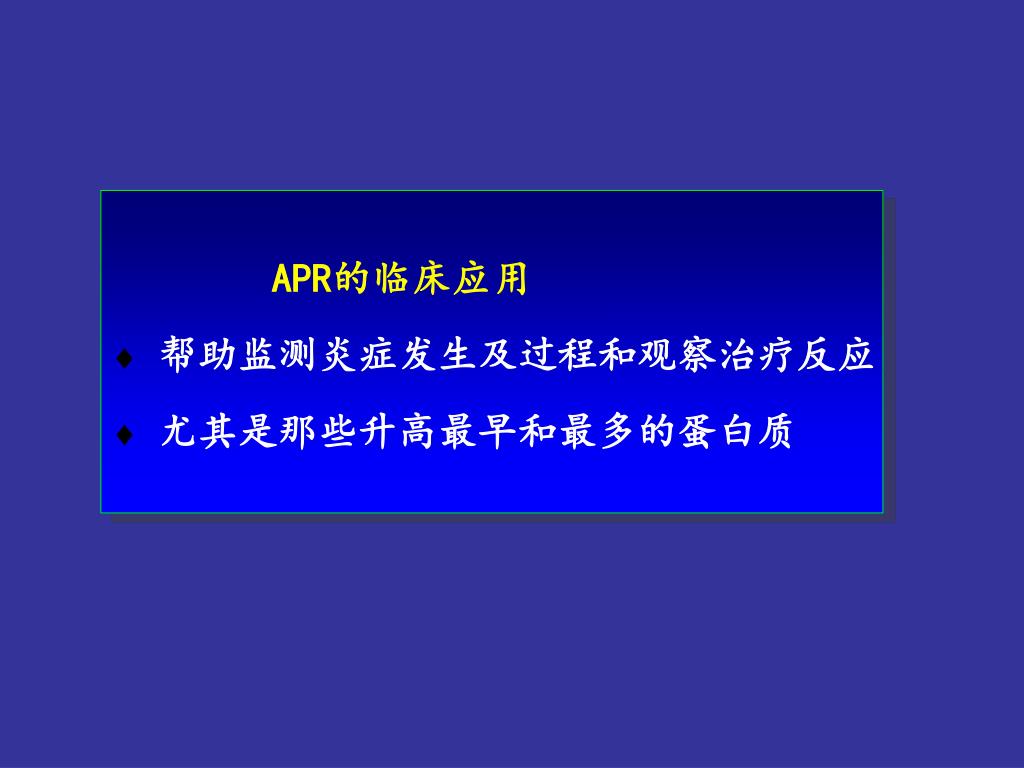 APR的临床应用

♦ 帮助监测炎症发生及过程和观察治疗反应

♦ 尤其是那些升高最早和最多的蛋白质